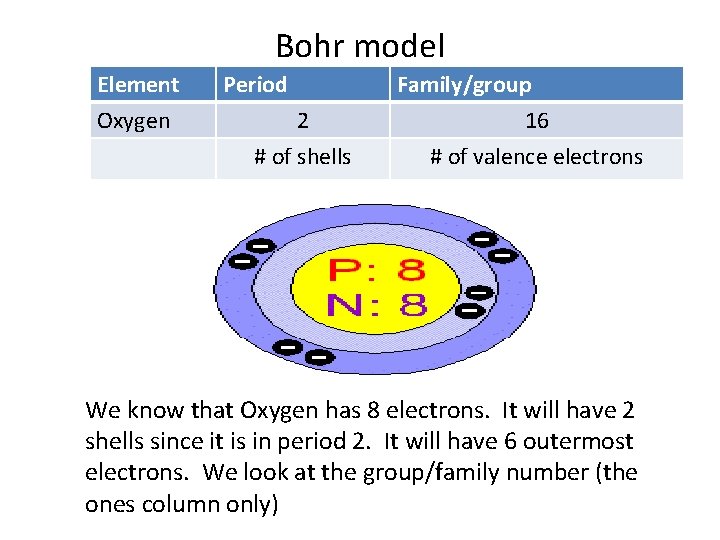 Bohr model

| Element | Period | Family/group |
|---|---|---|
| Oxygen | 2 | 16 |
| | # of shells | # of valence electrons |

P: 8
N: 8

We know that Oxygen has 8 electrons. It will have 2 shells since it is in period 2. It will have 6 outermost electrons. We look at the group/family number (the ones column only)